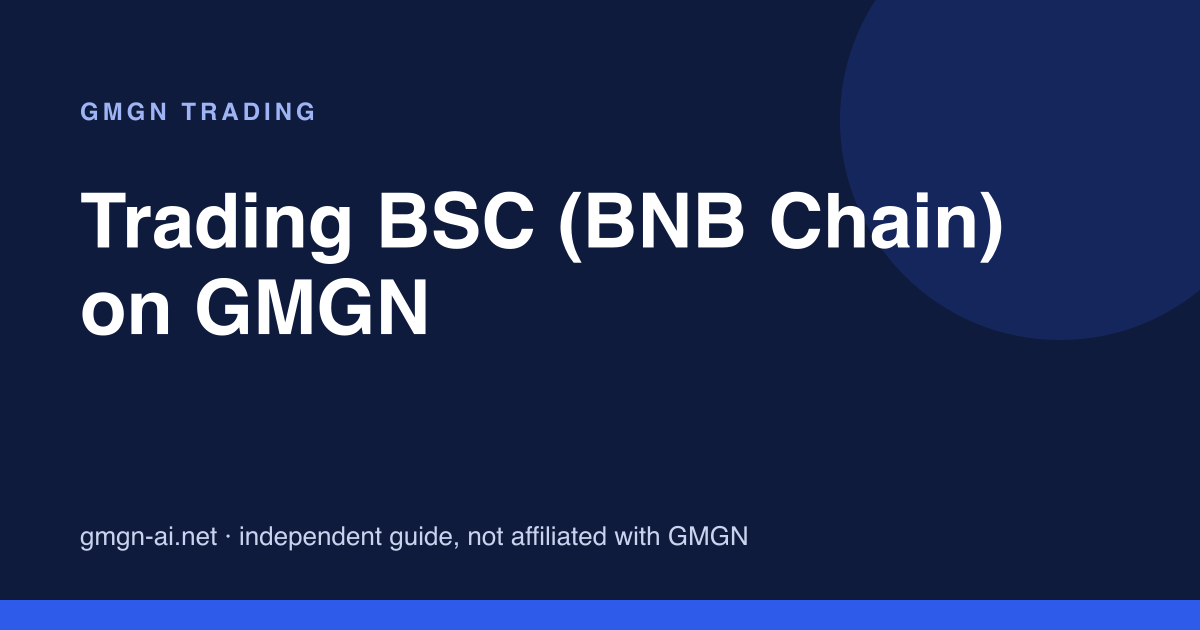 GMGN TRADING

Trading BSC (BNB Chain) on GMGN

gmgn-ai.net · independent guide, not affiliated with GMGN